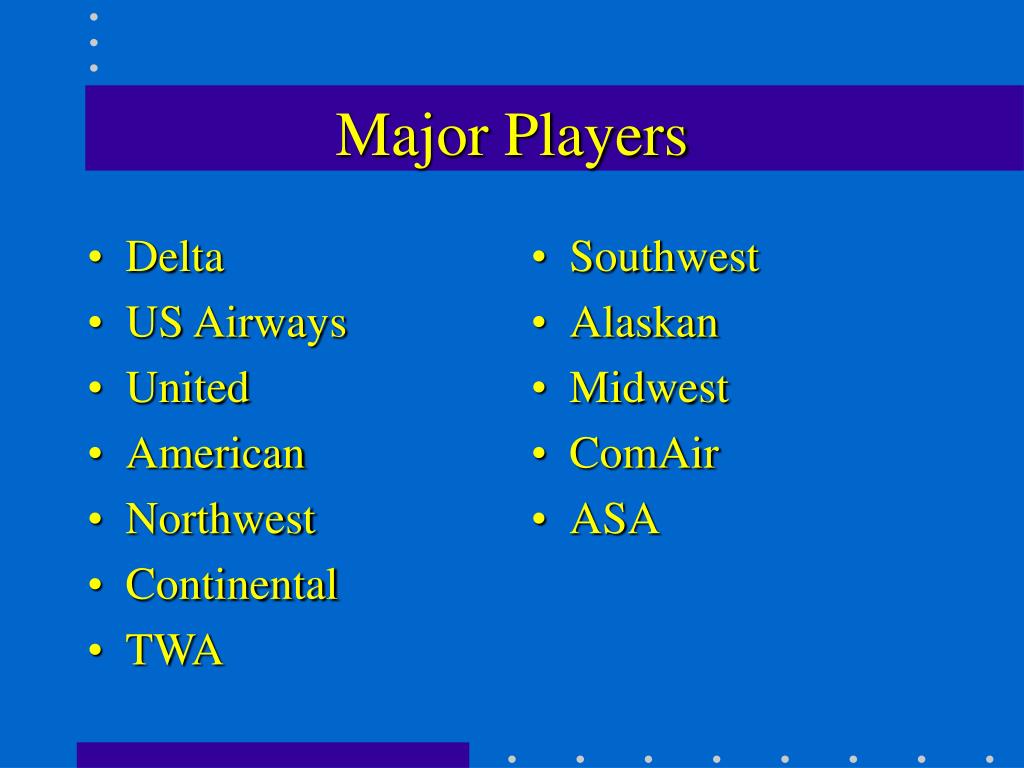 Major Players

• Delta
• US Airways
• United
• American
• Northwest
• Continental
• TWA

• Southwest
• Alaskan
• Midwest
• ComAir
• ASA